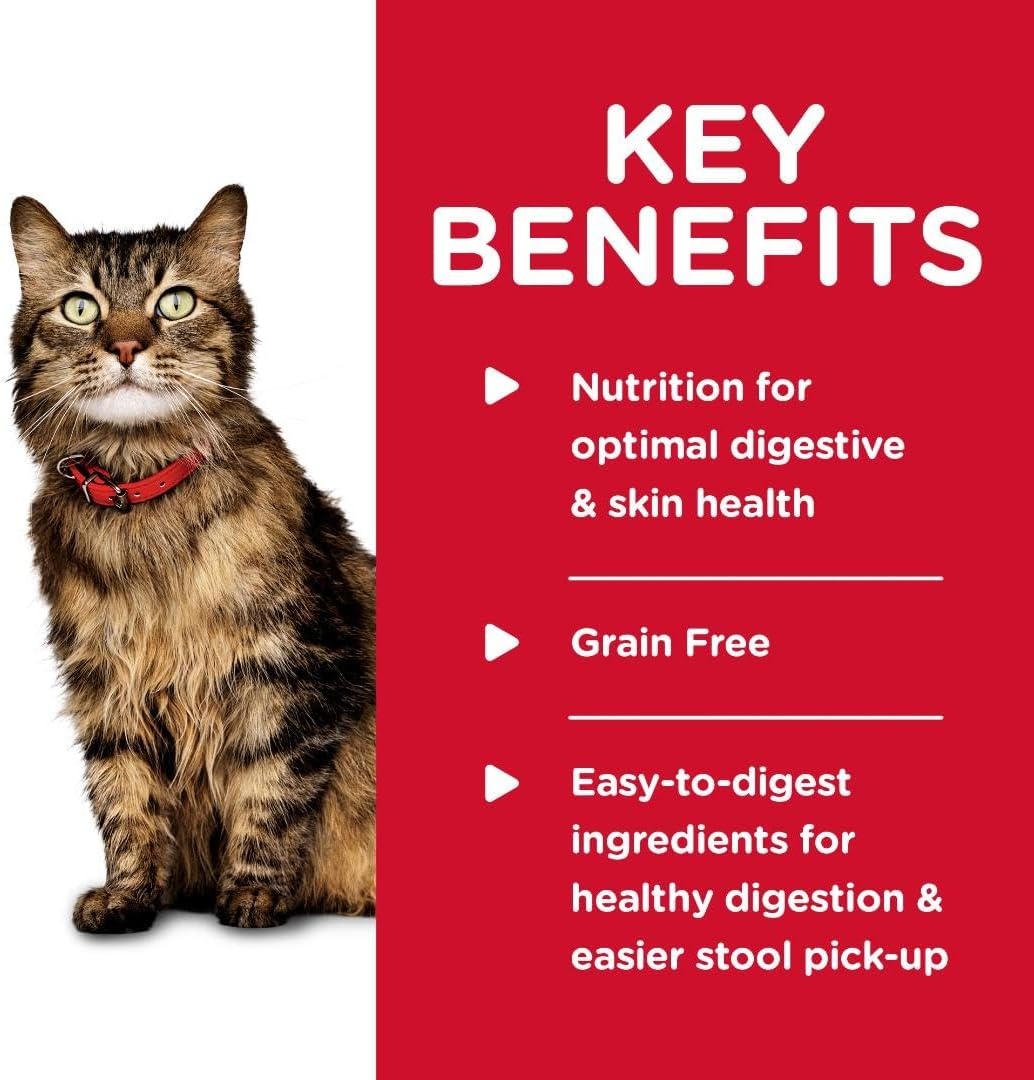 KEY BENEFITS

Nutrition for optimal digestive & skin health

Grain Free

Easy-to-digest ingredients for healthy digestion & easier stool pick-up